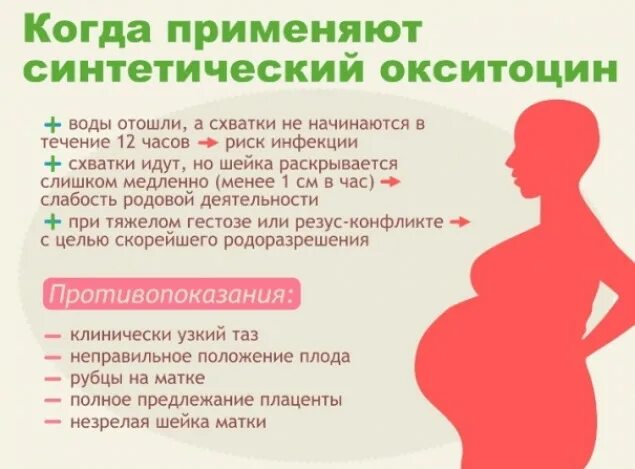 Когда применяют синтетический окситоцин

+ воды отошли, а схватки не начинаются в течение 12 часов → риск инфекции
+ схватки идут, но шейка раскрывается слишком медленно (менее 1 см в час) → слабость родовой деятельности
+ при тяжелом гестозе или резус-конфликте → с целью скорейшего родоразрешения

Противопоказания:

— клинически узкий таз
— неправильное положение плода
— рубцы на матке
— полное предлежание плаценты
— незрелая шейка матки